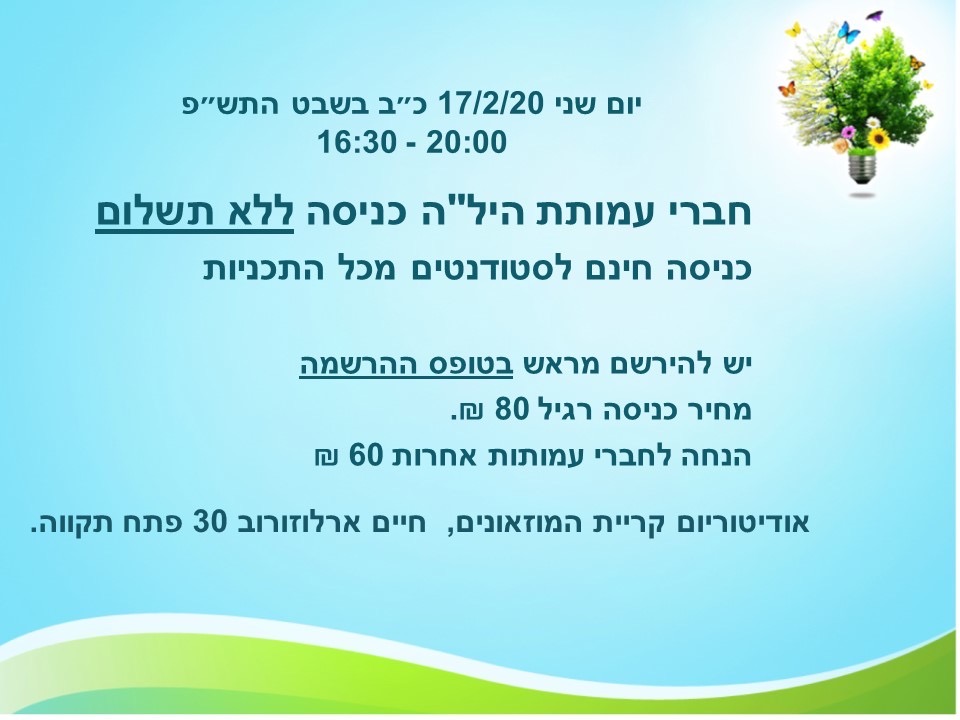 יום שני 17/2/20 כ״ב בשבט התש״פ
16:30 - 20:00

חברי עמותת היל"ה כניסה ללא תשלום
כניסה חינם לסטודנטים מכל התכניות

יש להירשם מראש בטופס ההרשמה
מחיר כניסה רגיל 80 ₪.
הנחה לחברי עמותות אחרות 60 ₪

אודיטוריום קריית המוזאונים, חיים ארלוזורוב 30 פתח תקווה.